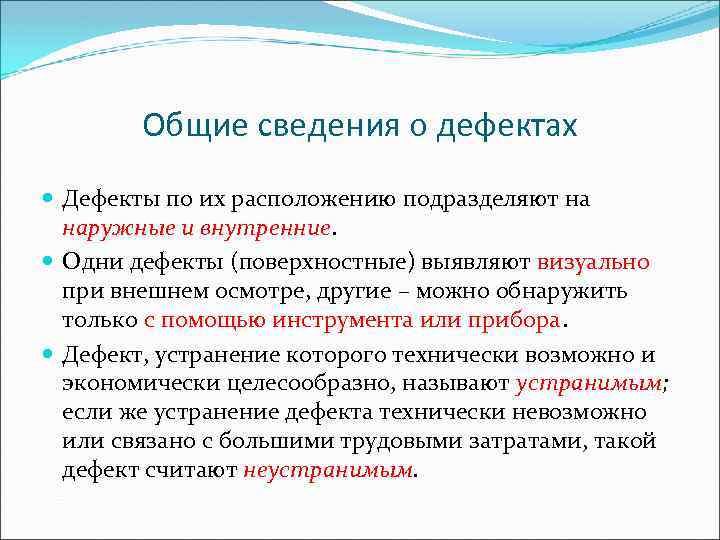 Общие сведения о дефектах

Дефекты по их расположению подразделяют на наружные и внутренние.

Одни дефекты (поверхностные) выявляют визуально при внешнем осмотре, другие – можно обнаружить только с помощью инструмента или прибора.

Дефект, устранение которого технически возможно и экономически целесообразно, называют устранимым; если же устранение дефекта технически невозможно или связано с большими трудовыми затратами, такой дефект считают неустранимым.